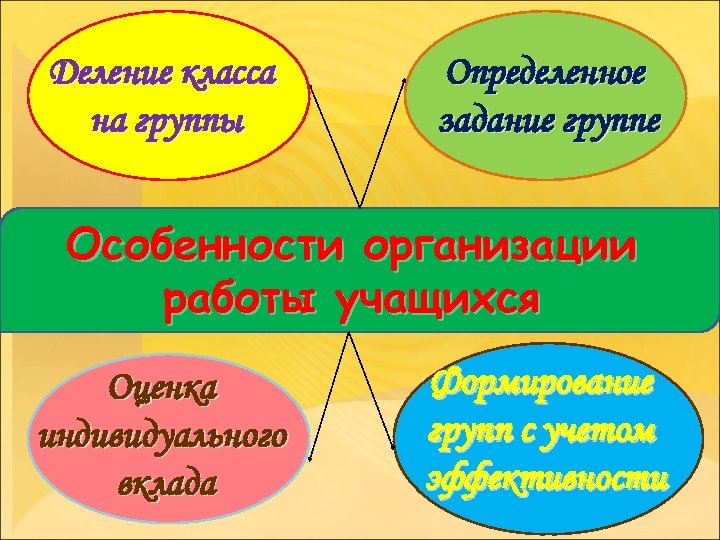 Деление класса на группы

Определенное задание группе

Особенности организации работы учащихся

Оценка индивидуального вклада

Формирование групп с учетом эффективности